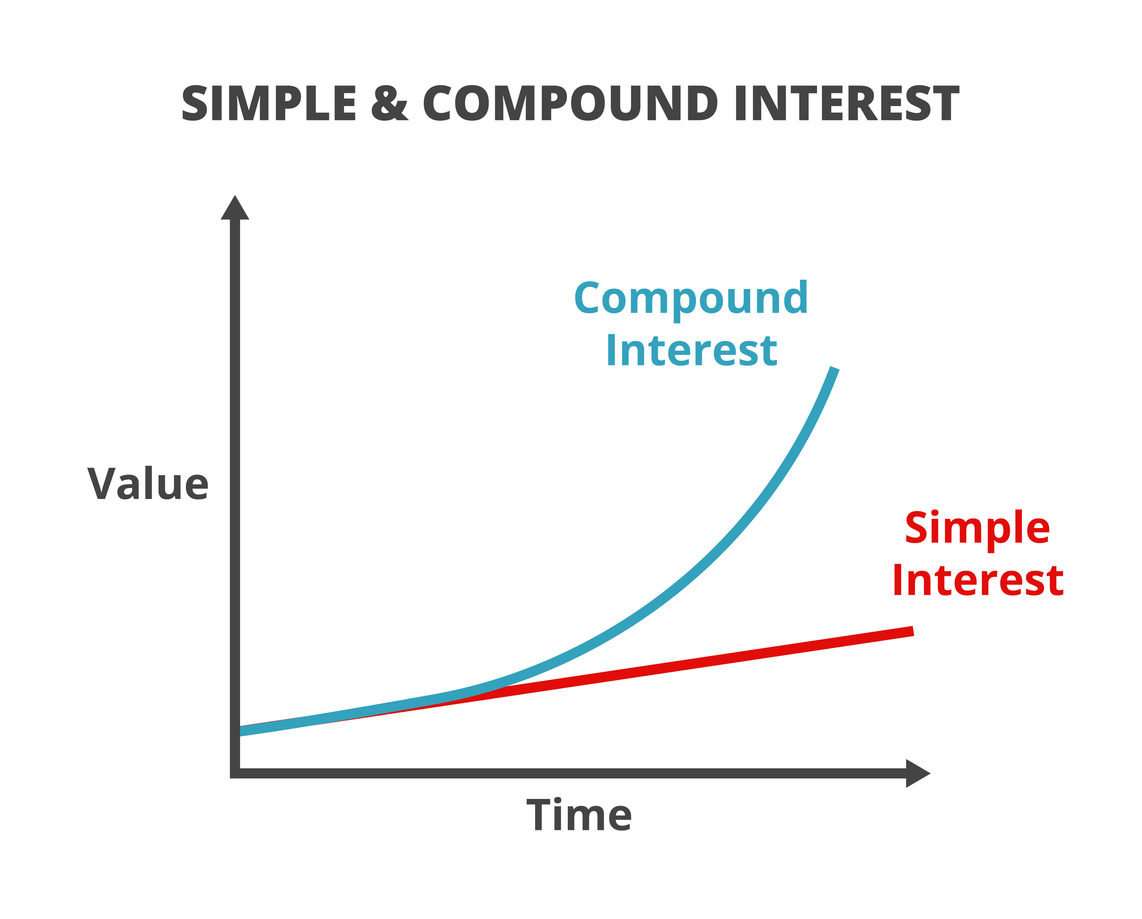 SIMPLE & COMPOUND INTEREST

Compound Interest

Value

Simple Interest

Time